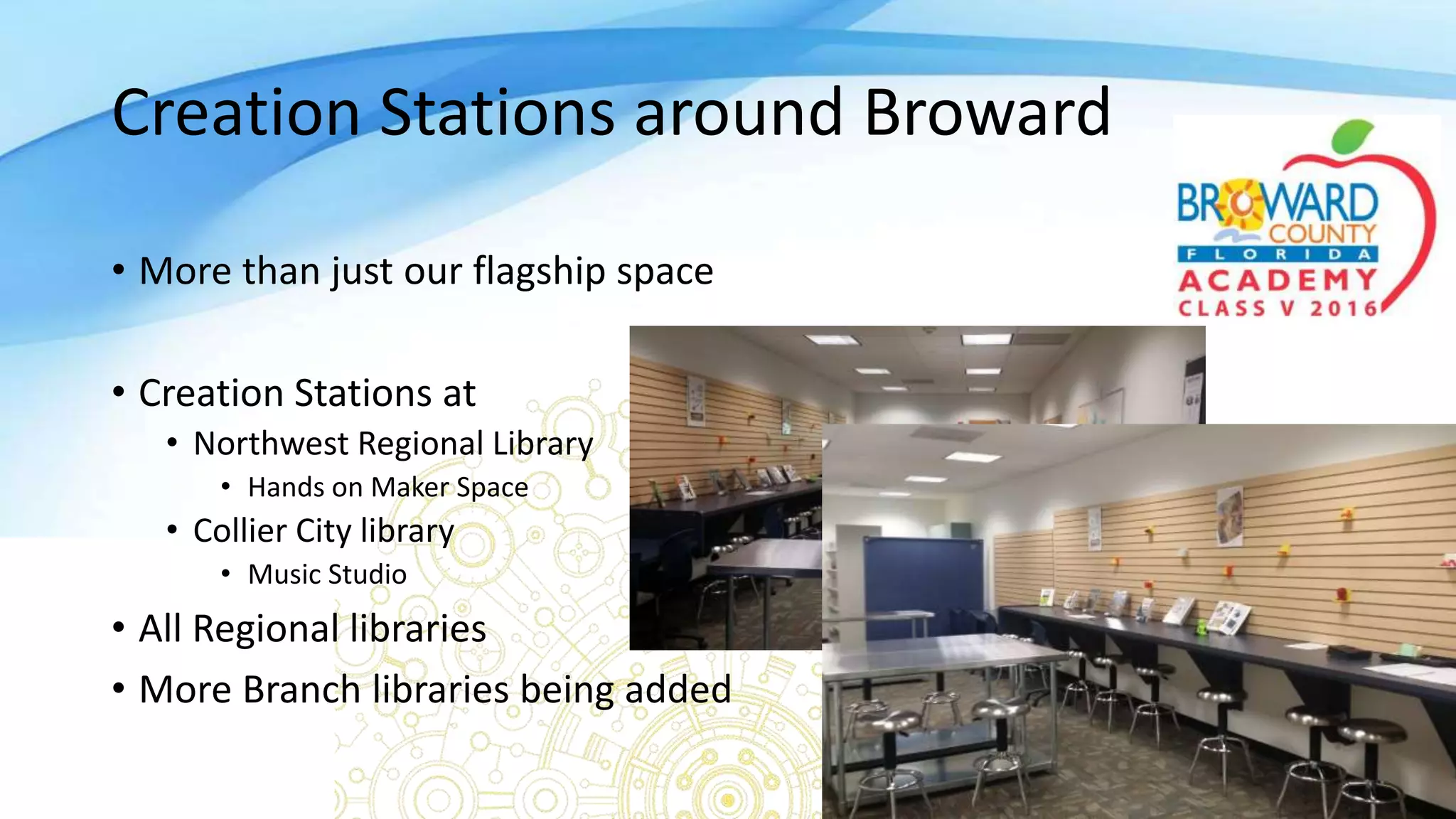 Creation Stations around Broward

BROWARD COUNTY FLORIDA ACADEMY CLASS V 2016

• More than just our flagship space

• Creation Stations at
  • Northwest Regional Library
    • Hands on Maker Space
  • Collier City library
    • Music Studio
• All Regional libraries
• More Branch libraries being added